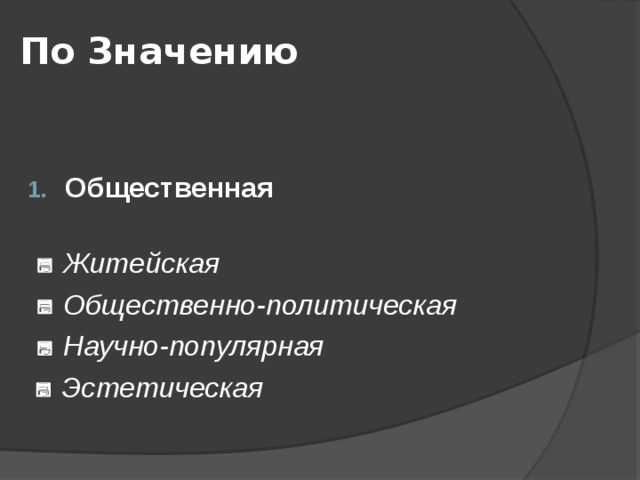 По Значению

1. Общественная

Житейская
Общественно-политическая
Научно-популярная
Эстетическая